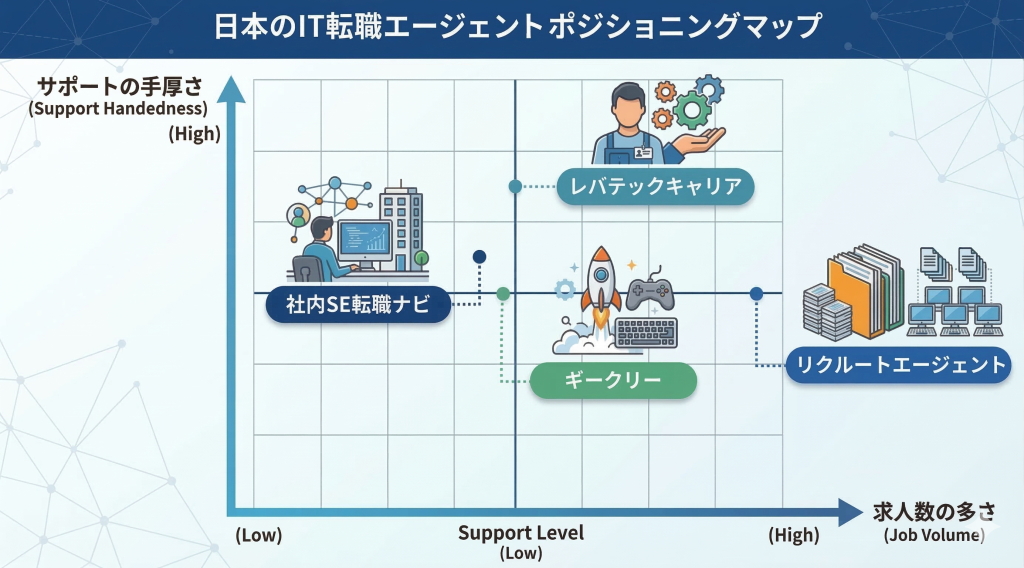 日本のIT転職エージェント ポジショニングマップ

サポートの手厚さ
(Support Handedness)
(High)

レバテックキャリア

社内SE転職ナビ

ギークリー

リクルートエージェント

(Low)

Support Level
(Low)

(High)

求人数の多さ
(Job Volume)